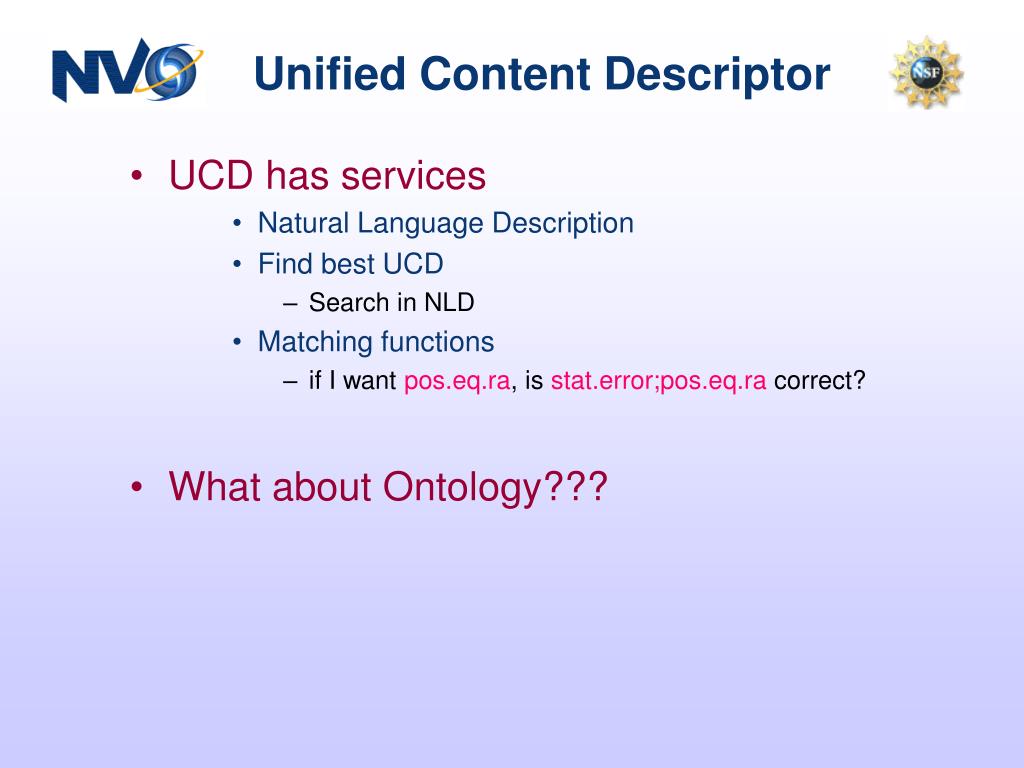 NVO

Unified Content Descriptor

NSF

• UCD has services
  • Natural Language Description
  • Find best UCD
    – Search in NLD
  • Matching functions
    – if I want pos.eq.ra, is stat.error;pos.eq.ra correct?

• What about Ontology???